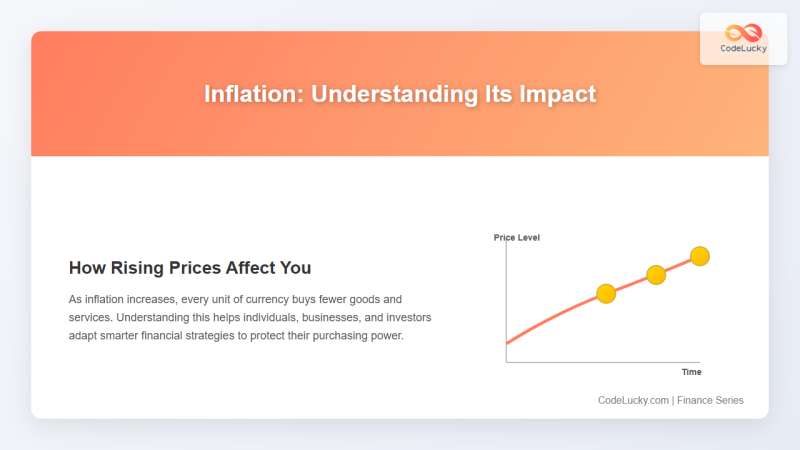 CodeLucky

Inflation: Understanding Its Impact

How Rising Prices Affect You

As inflation increases, every unit of currency buys fewer goods and services. Understanding this helps individuals, businesses, and investors adapt smarter financial strategies to protect their purchasing power.

Price Level

Time

CodeLucky.com | Finance Series